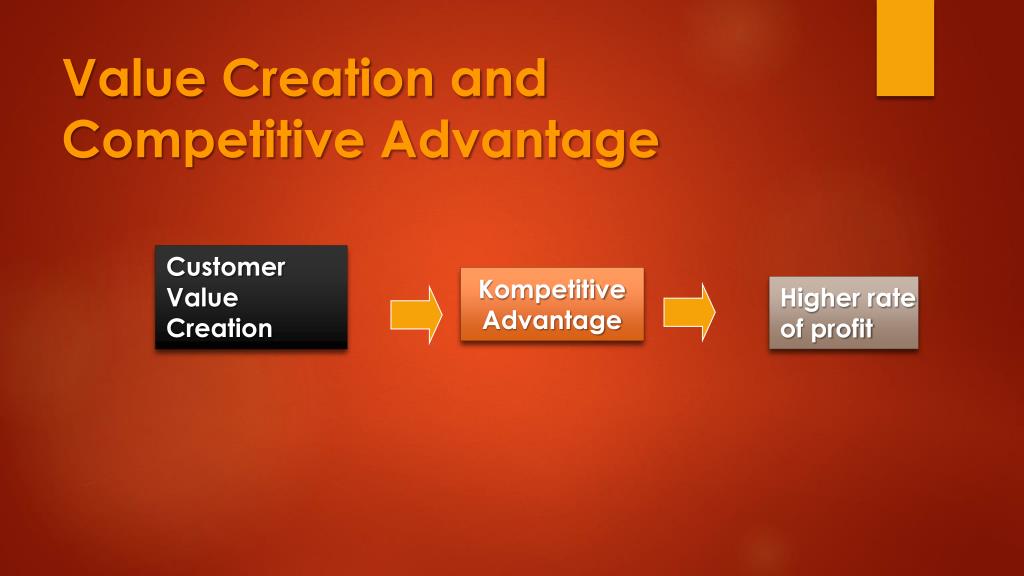 Value Creation and Competitive Advantage

Customer Value Creation

Kompetitive Advantage

Higher rate of profit